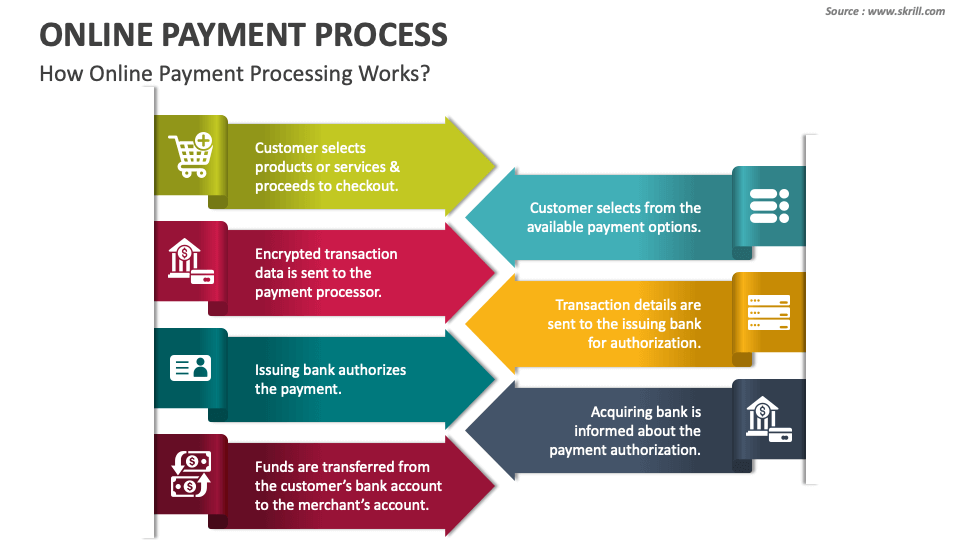 Source : www.skrill.com

ONLINE PAYMENT PROCESS

How Online Payment Processing Works?

Customer selects products or services & proceeds to checkout.

Customer selects from the available payment options.

Encrypted transaction data is sent to the payment processor.

Transaction details are sent to the issuing bank for authorization.

Issuing bank authorizes the payment.

Acquiring bank is informed about the payment authorization.

Funds are transferred from the customer's bank account to the merchant's account.